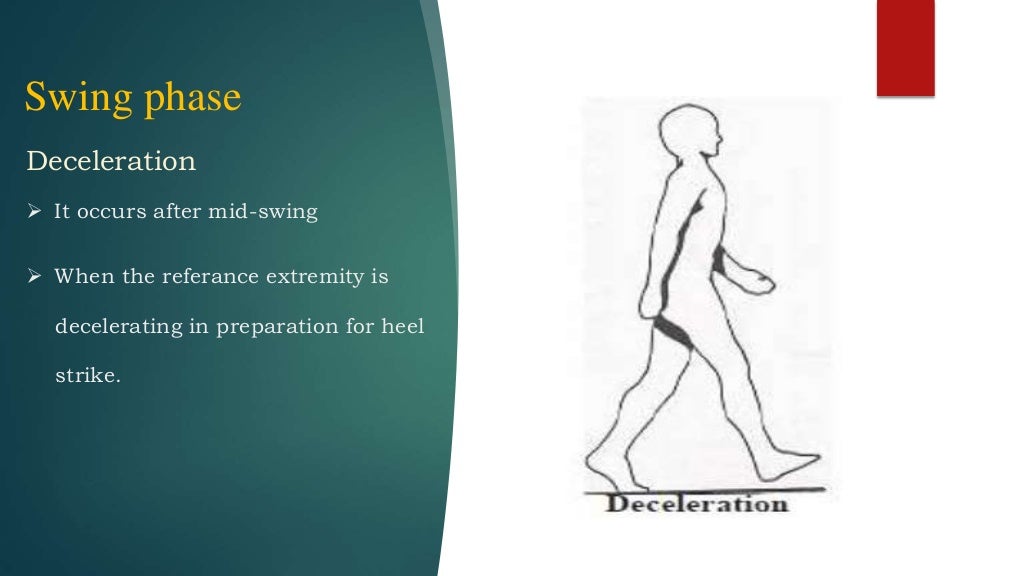 Swing phase

Deceleration

➢ It occurs after mid-swing

➢ When the referance extremity is decelerating in preparation for heel strike.

Deceleration